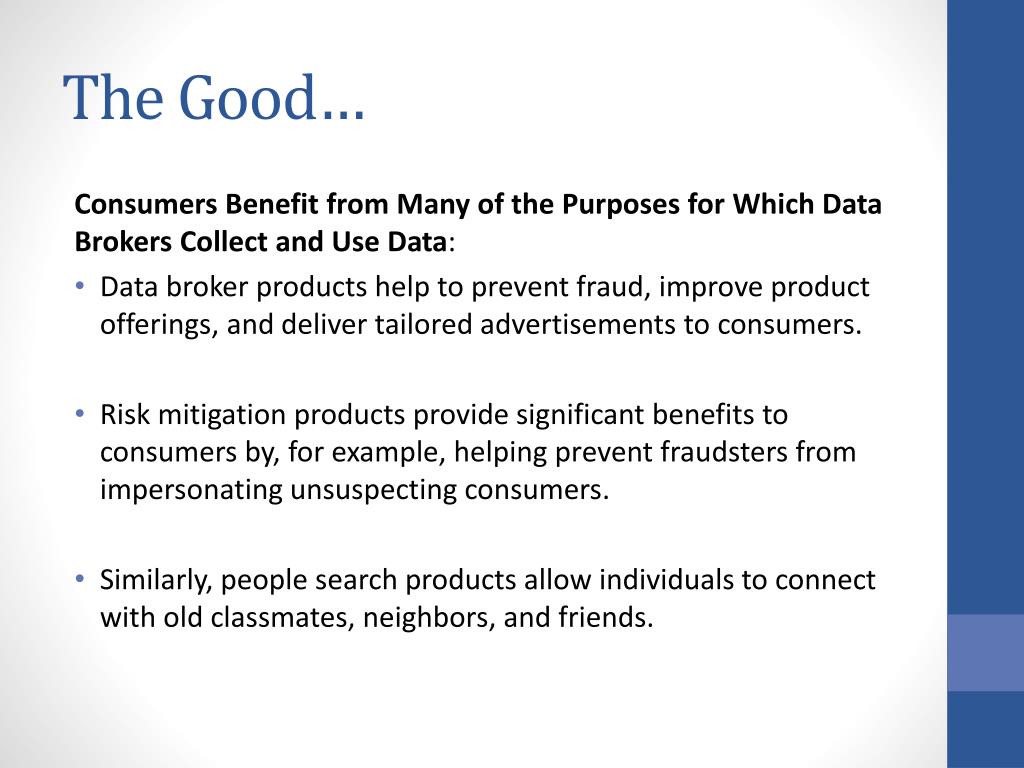 The Good…

Consumers Benefit from Many of the Purposes for Which Data Brokers Collect and Use Data:

• Data broker products help to prevent fraud, improve product offerings, and deliver tailored advertisements to consumers.

• Risk mitigation products provide significant benefits to consumers by, for example, helping prevent fraudsters from impersonating unsuspecting consumers.

• Similarly, people search products allow individuals to connect with old classmates, neighbors, and friends.